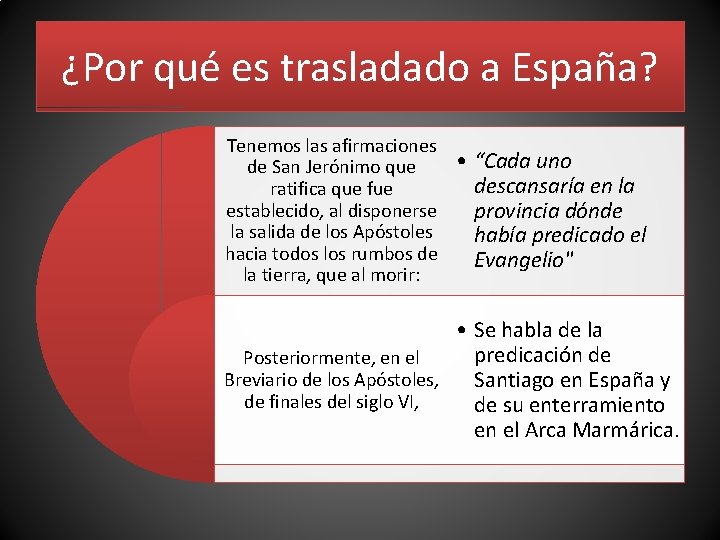 ¿Por qué es trasladado a España?

Tenemos las afirmaciones de San Jerónimo que ratifica que fue establecido, al disponerse la salida de los Apóstoles hacia todos los rumbos de la tierra, que al morir:

• “Cada uno descansaría en la provincia dónde había predicado el Evangelio"

Posteriormente, en el Breviario de los Apóstoles, de finales del siglo VI,

• Se habla de la predicación de Santiago en España y de su enterramiento en el Arca Marmárica.